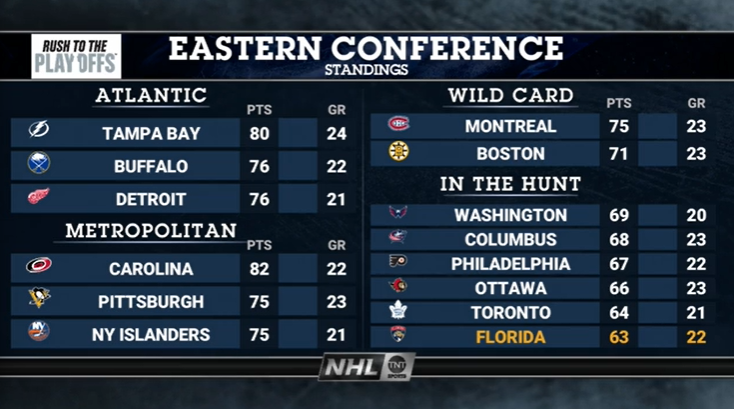 RUSH TO THE PLAYOFFS

EASTERN CONFERENCE
STANDINGS

ATLANTIC

| | PTS | GR |
|---|---|---|
| TAMPA BAY | 80 | 24 |
| BUFFALO | 76 | 22 |
| DETROIT | 76 | 21 |

METROPOLITAN

| | PTS | GR |
|---|---|---|
| CAROLINA | 82 | 22 |
| PITTSBURGH | 75 | 23 |
| NY ISLANDERS | 75 | 21 |

WILD CARD

| | PTS | GR |
|---|---|---|
| MONTREAL | 75 | 23 |
| BOSTON | 71 | 23 |

IN THE HUNT

| | PTS | GR |
|---|---|---|
| WASHINGTON | 69 | 20 |
| COLUMBUS | 68 | 23 |
| PHILADELPHIA | 67 | 22 |
| OTTAWA | 66 | 23 |
| TORONTO | 64 | 21 |
| FLORIDA | 63 | 22 |

NHL TNT SPORTS